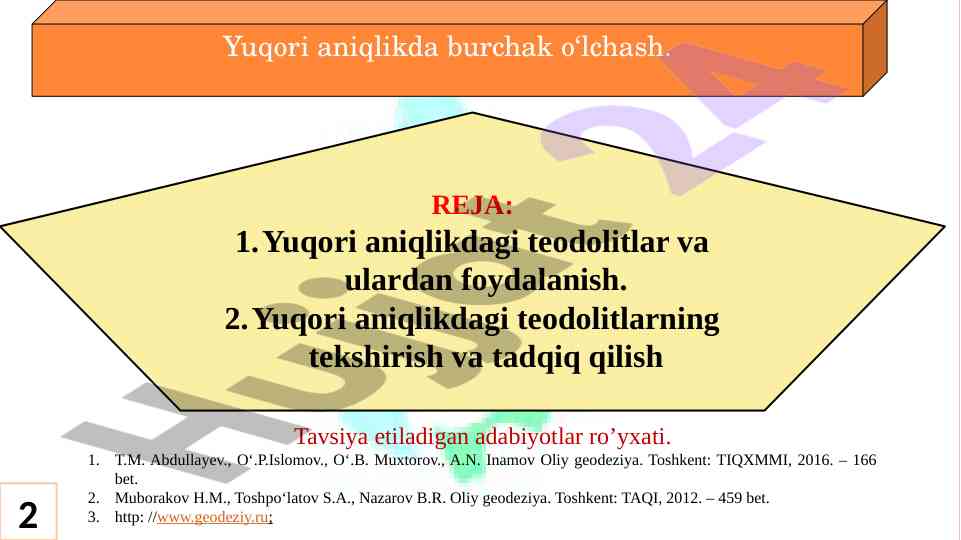 Yuqori aniqlikda burchak o‘lchash.

REJA:
1. Yuqori aniqlikdagi teodolitlar va ulardan foydalanish.
2. Yuqori aniqlikdagi teodolitlarning tekshirish va tadqiq qilish

Tavsiya etiladigan adabiyotlar ro’yxati.
1. T.M. Abdullayev., O‘.P.Islomov., O‘.B. Muxtorov., A.N. Inamov Oliy geodeziya. Toshkent: TIQXMMI, 2016. – 166 bet.
2. Muborakov H.M., Toshpo‘latov S.A., Nazarov B.R. Oliy geodeziya. Toshkent: TAQI, 2012. – 459 bet.
3. http: //www.geodeziy.ru;

2

Hujjat24